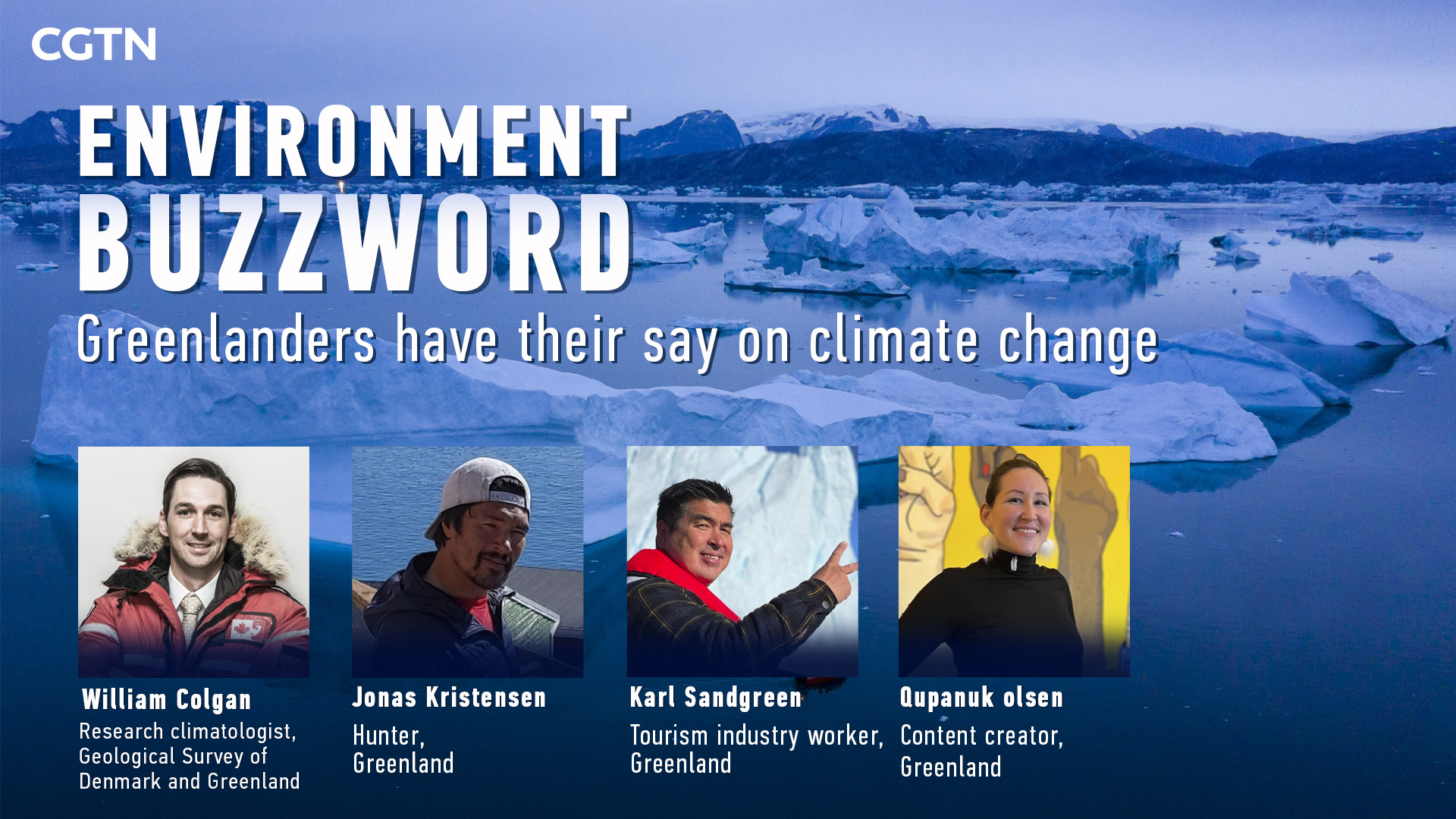 CGTN

ENVIRONMENT BUZZWORD

Greenlanders have their say on climate change

William Colgan
Research climatologist, Geological Survey of Denmark and Greenland

Jonas Kristensen
Hunter, Greenland

Karl Sandgreen
Tourism industry worker, Greenland

Qupanuk olsen
Content creator, Greenland